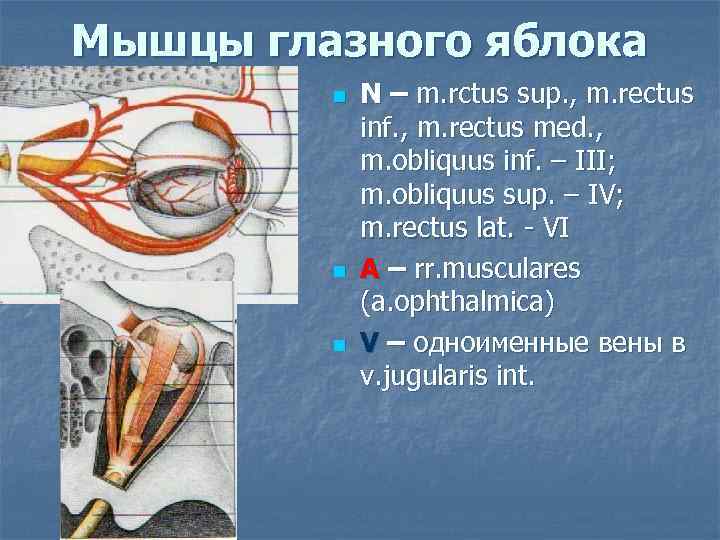 Мышцы глазного яблока

N – m.rctus sup., m.rectus inf., m.rectus med., m.obliquus inf. – III; m.obliquus sup. – IV; m.rectus lat. - VI

A – rr.musculares (a.ophthalmica)

V – одноименные вены в v.jugularis int.